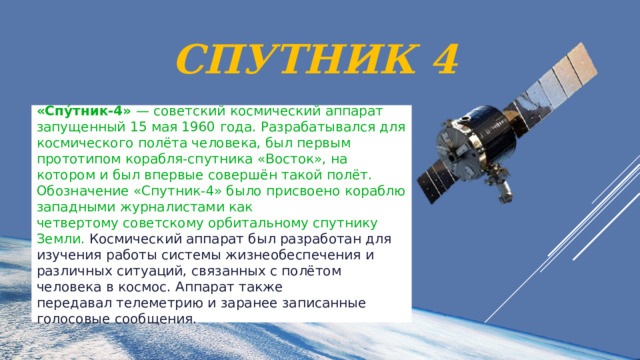 СПУТНИК 4

«Спу́тник-4» — советский космический аппарат запущенный 15 мая 1960 года. Разрабатывался для космического полёта человека, был первым прототипом корабля-спутника «Восток», на котором и был впервые совершён такой полёт. Обозначение «Спутник-4» было присвоено кораблю западными журналистами как четвертому советскому орбитальному спутнику Земли. Космический аппарат был разработан для изучения работы системы жизнеобеспечения и различных ситуаций, связанных с полётом человека в космос. Аппарат также передавал телеметрию и заранее записанные голосовые сообщения.